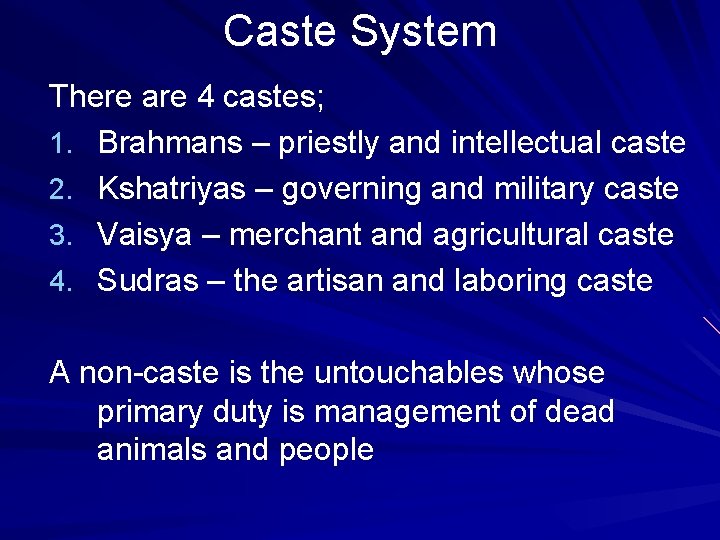 Caste System

There are 4 castes;

1. Brahmans – priestly and intellectual caste
2. Kshatriyas – governing and military caste
3. Vaisya – merchant and agricultural caste
4. Sudras – the artisan and laboring caste

A non-caste is the untouchables whose primary duty is management of dead animals and people